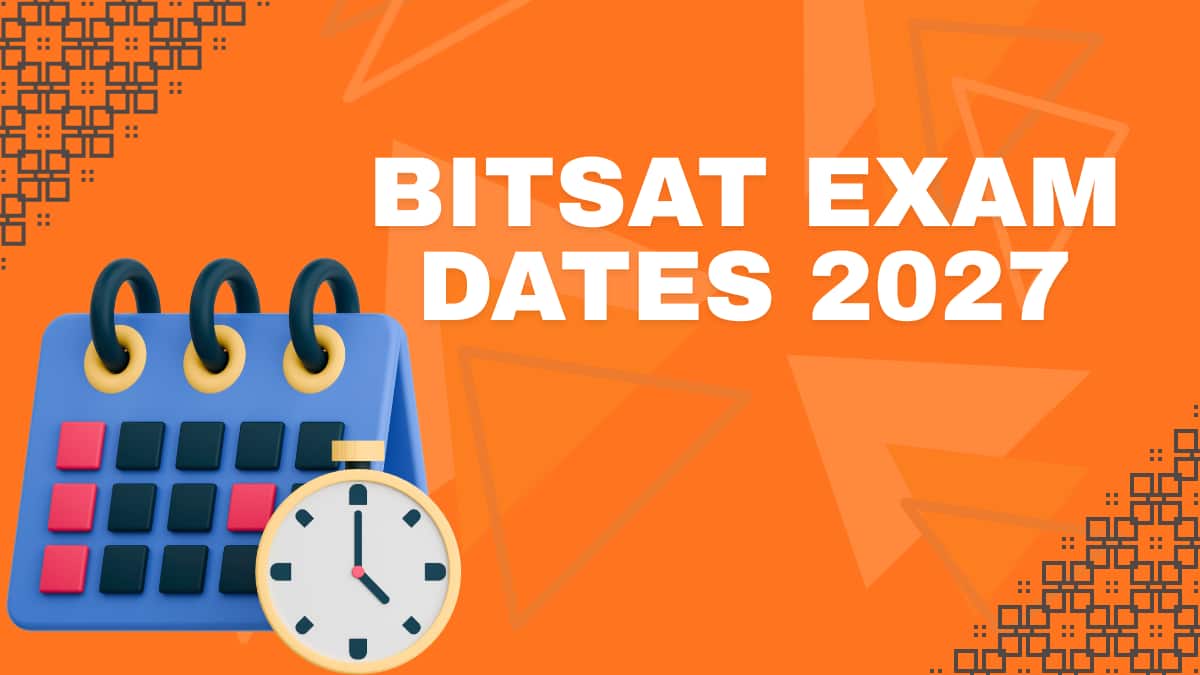 BITSAT EXAM DATES 2027